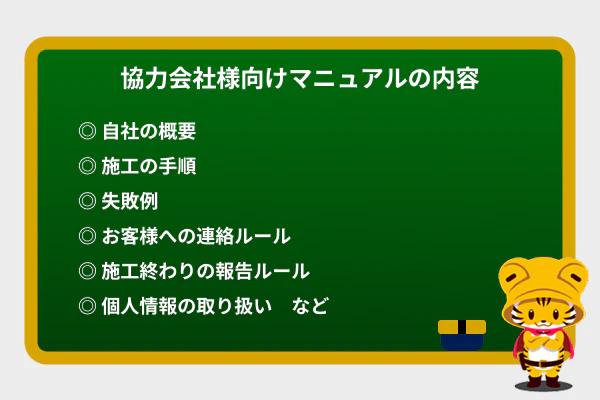 協力会社様向けマニュアルの内容

◎ 自社の概要

◎ 施工の手順

◎ 失敗例

◎ お客様への連絡ルール

◎ 施工終わりの報告ルール

◎ 個人情報の取り扱い　など